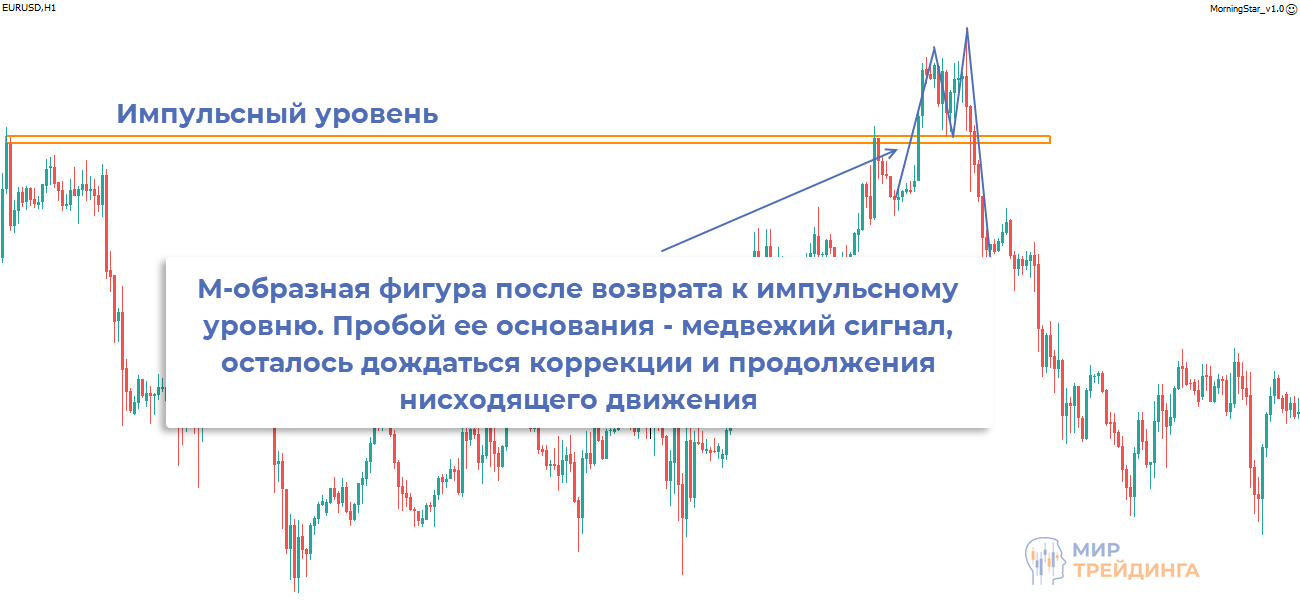 EURUSD,H1

MorningStar_v1.0

Импульсный уровень

М-образная фигура после возврата к импульсному уровню. Пробой ее основания - медвежий сигнал, осталось дождаться коррекции и продолжения нисходящего движения

МИР ТРЕЙДИНГА